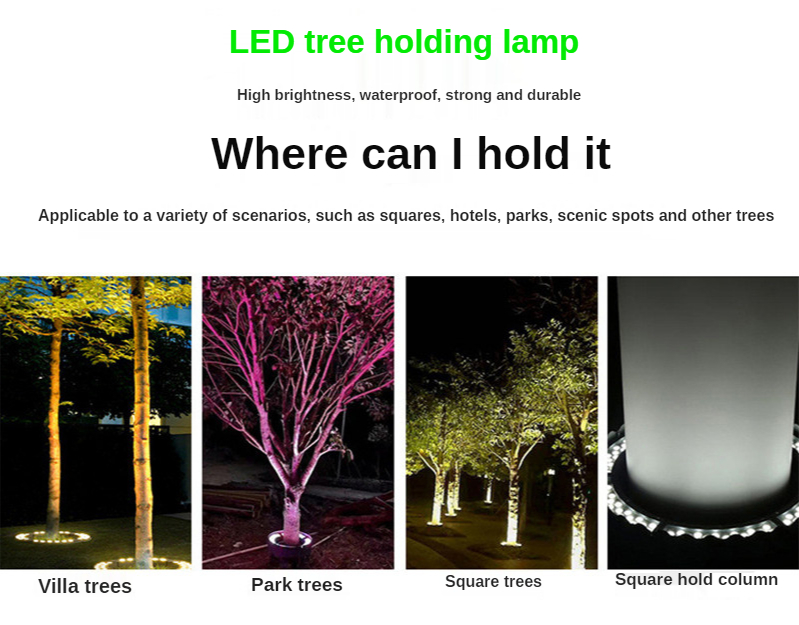 LED tree holding lamp

High brightness, waterproof, strong and durable

Where can I hold it

Applicable to a variety of scenarios, such as squares, hotels, parks, scenic spots and other trees

Villa trees

Park trees

Square trees

Square hold column